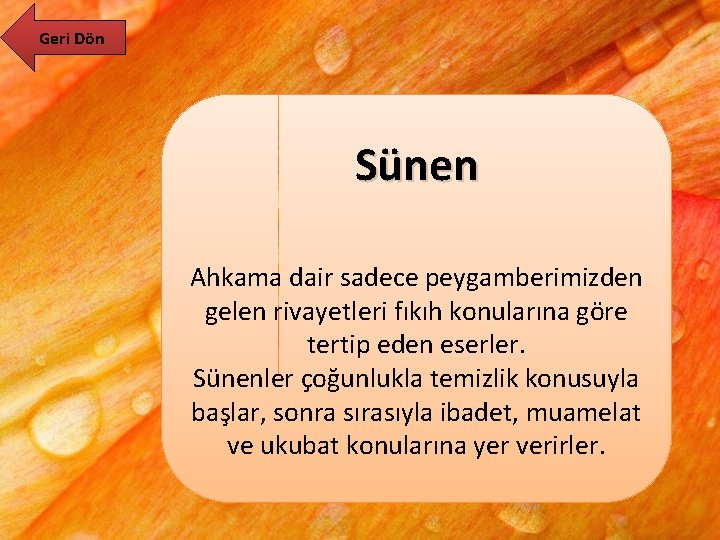 Geri Dön

Sünen

Ahkama dair sadece peygamberimizden gelen rivayetleri fıkıh konularına göre tertip eden eserler.
Sünenler çoğunlukla temizlik konusuyla başlar, sonra sırasıyla ibadet, muamelat ve ukubat konularına yer verirler.